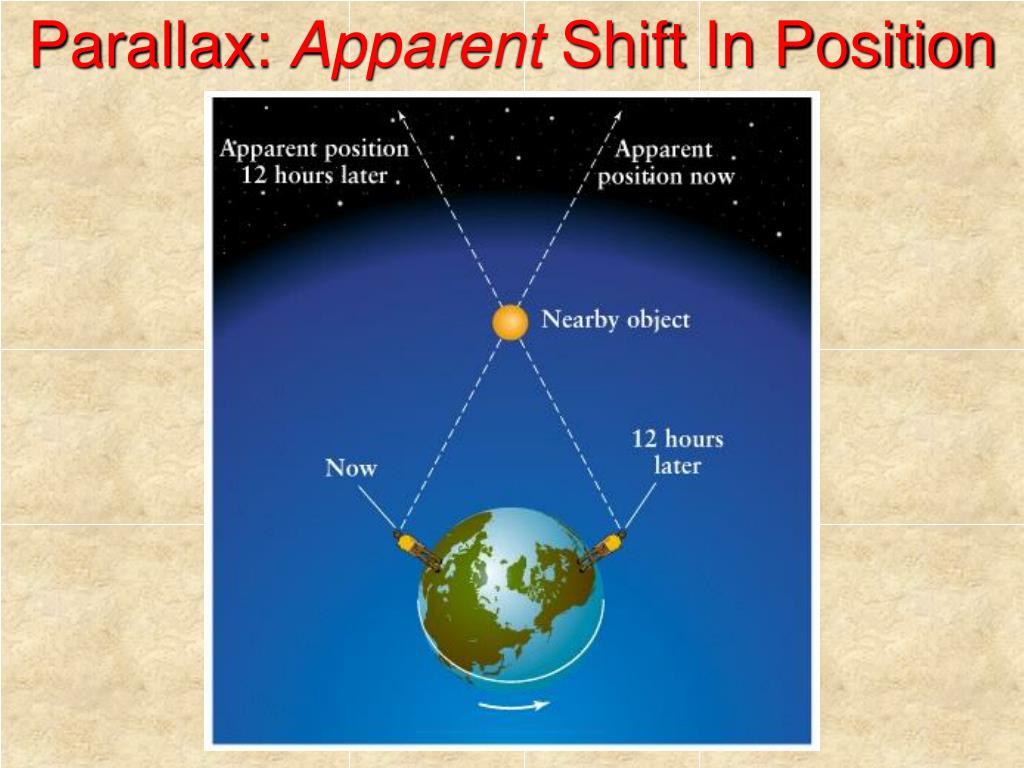 Parallax: Apparent Shift In Position

Apparent position 12 hours later

Apparent position now

Nearby object

Now

12 hours later